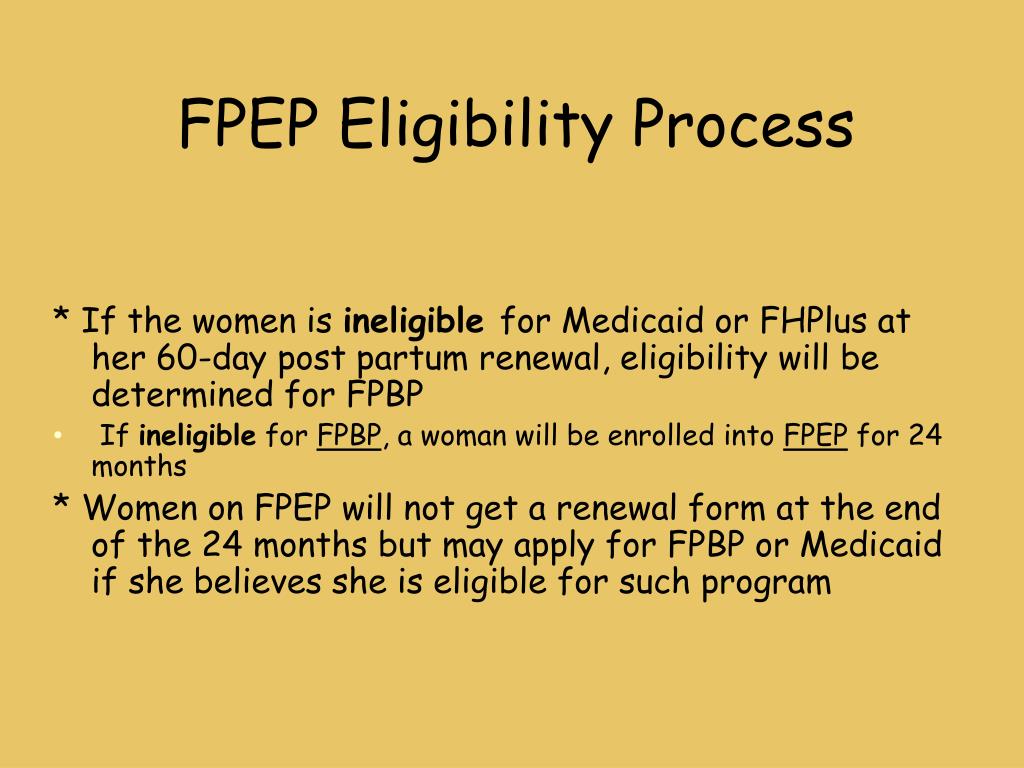 FPEP Eligibility Process

* If the women is ineligible for Medicaid or FHPlus at her 60-day post partum renewal, eligibility will be determined for FPBP

• If ineligible for FPBP, a woman will be enrolled into FPEP for 24 months

* Women on FPEP will not get a renewal form at the end of the 24 months but may apply for FPBP or Medicaid if she believes she is eligible for such program